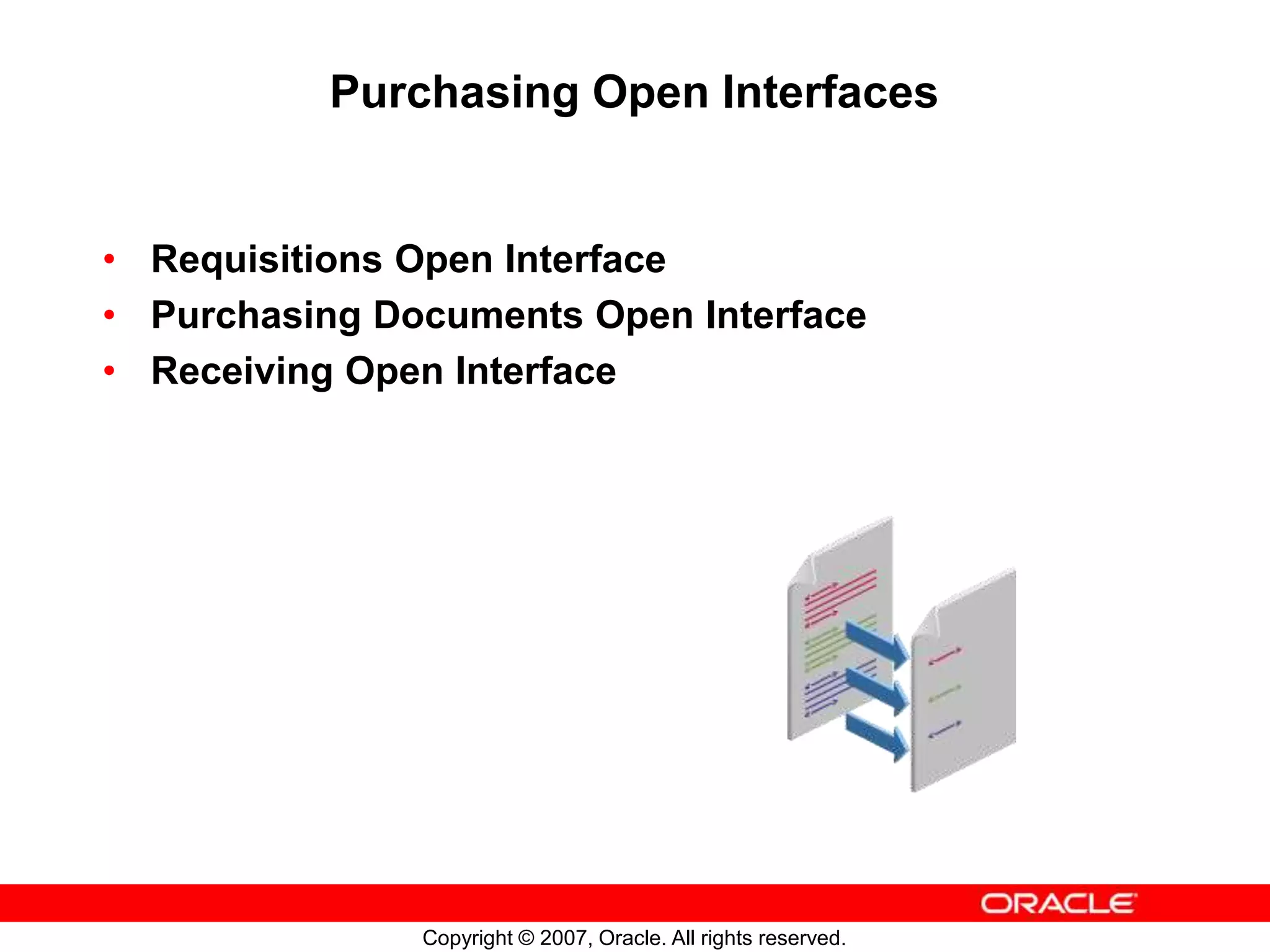 Purchasing Open Interfaces

• Requisitions Open Interface
• Purchasing Documents Open Interface
• Receiving Open Interface

ORACLE

Copyright © 2007, Oracle. All rights reserved.